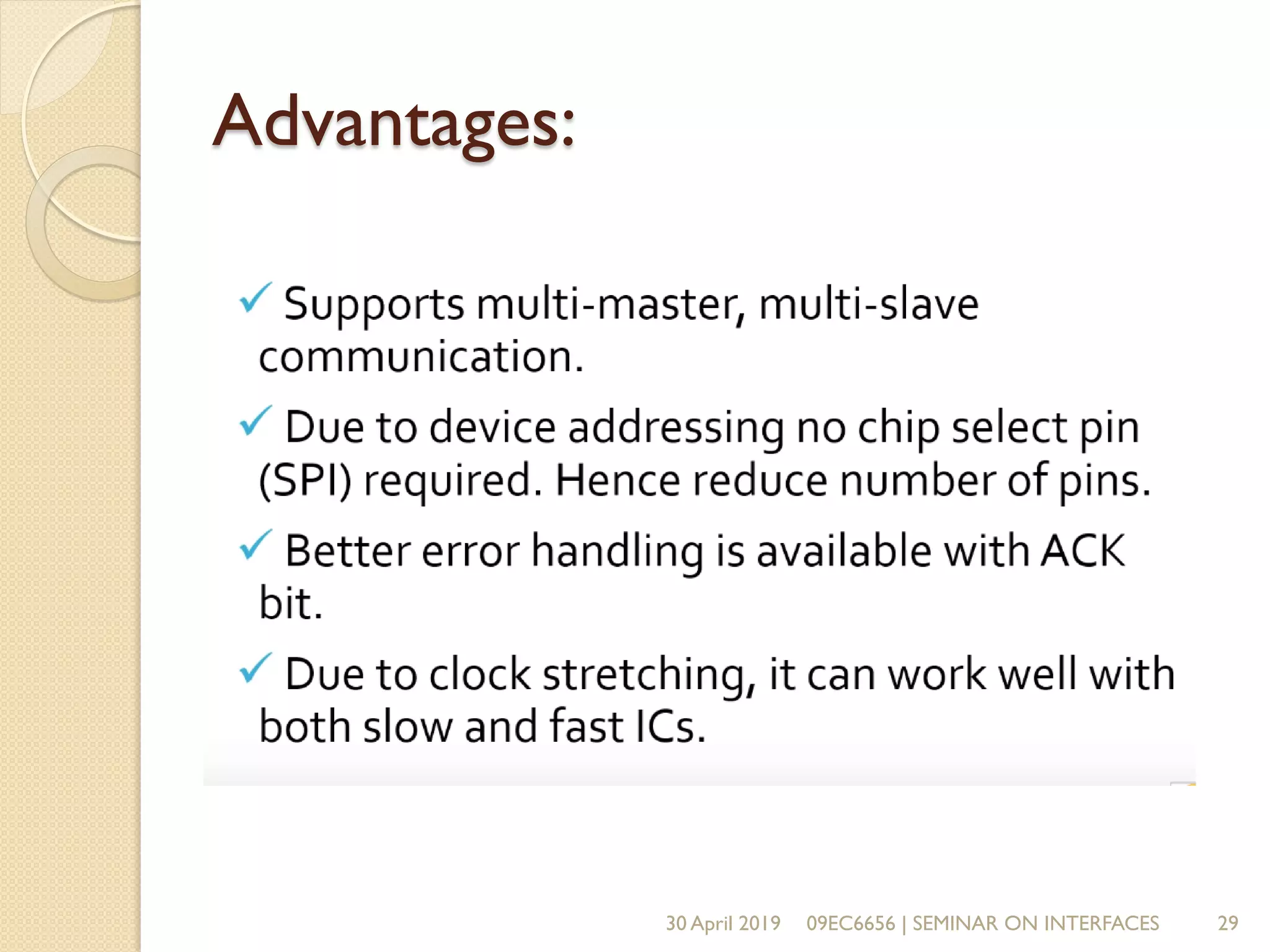 Advantages:

✓ Supports multi-master, multi-slave communication.

✓ Due to device addressing no chip select pin (SPI) required. Hence reduce number of pins.

✓ Better error handling is available with ACK bit.

✓ Due to clock stretching, it can work well with both slow and fast ICs.

30 April 2019 09EC6656 | SEMINAR ON INTERFACES 29